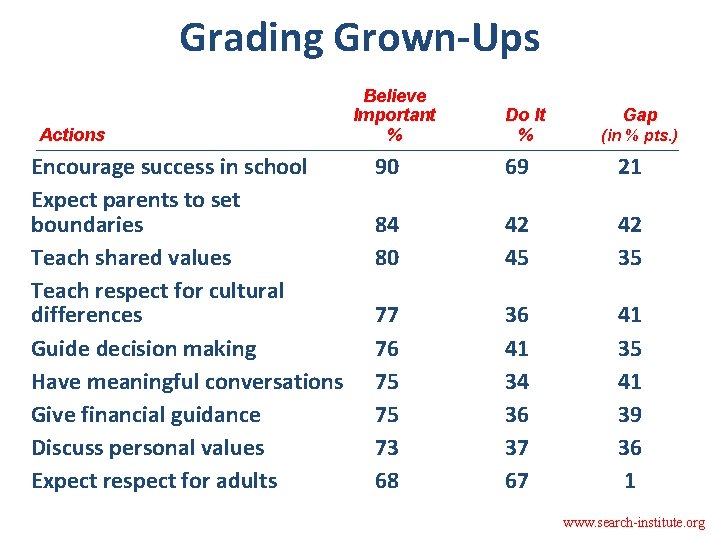 Grading Grown-Ups

| Actions | Believe Important % | Do It % | Gap (in % pts.) |
|---|---|---|---|
| Encourage success in school | 90 | 69 | 21 |
| Expect parents to set boundaries | 84 | 42 | 42 |
| Teach shared values | 80 | 45 | 35 |
| Teach respect for cultural differences | 77 | 36 | 41 |
| Guide decision making | 76 | 41 | 35 |
| Have meaningful conversations | 75 | 34 | 41 |
| Give financial guidance | 75 | 36 | 39 |
| Discuss personal values | 73 | 37 | 36 |
| Expect respect for adults | 68 | 67 | 1 |

www.search-institute.org